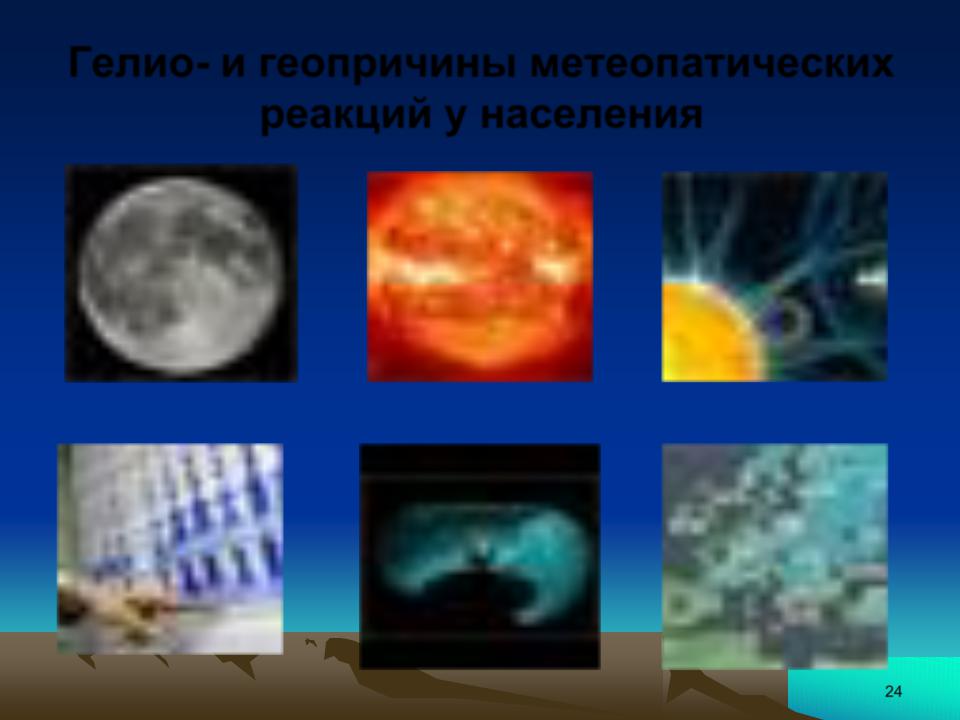 Гелио- и геопричины метеопатических реакций у населения

24